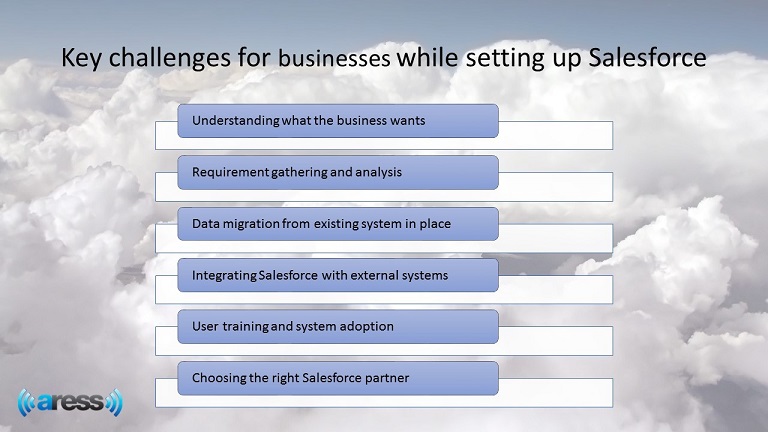 Key challenges for businesses while setting up Salesforce

Understanding what the business wants

Requirement gathering and analysis

Data migration from existing system in place

Integrating Salesforce with external systems

User training and system adoption

Choosing the right Salesforce partner

aress